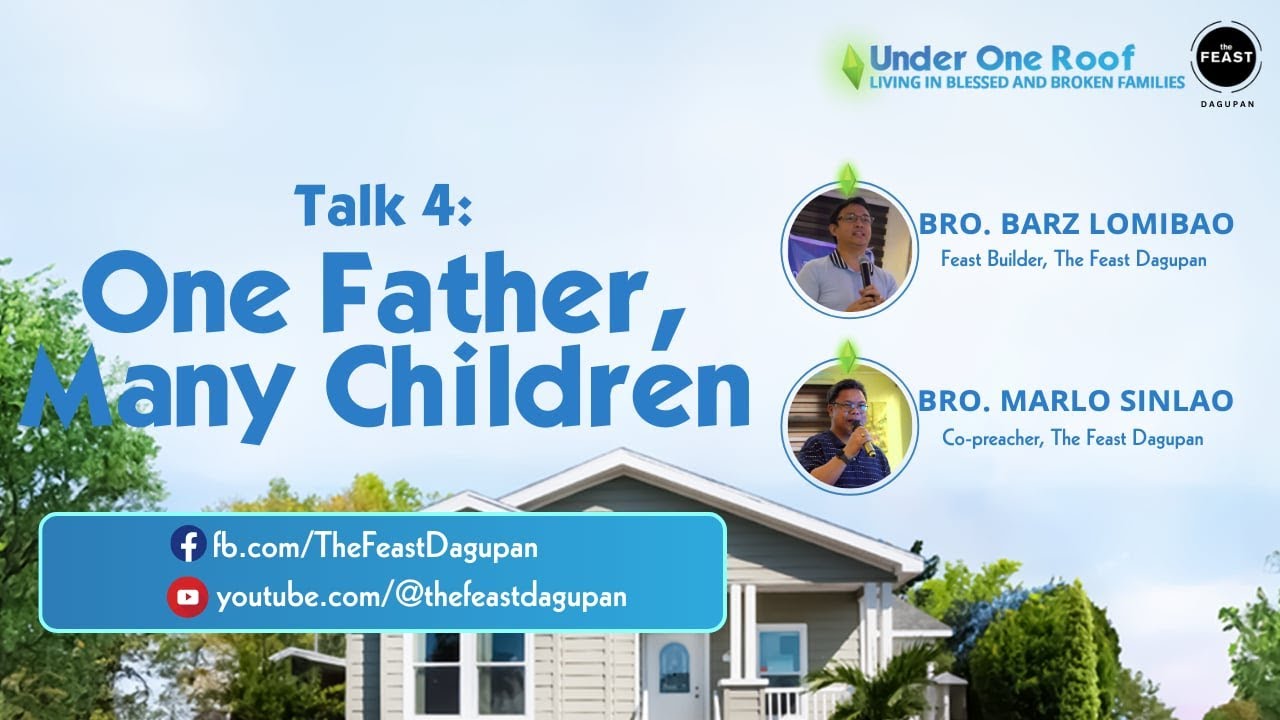 Under One Roof
LIVING IN BLESSED AND BROKEN FAMILIES

the FEAST
DAGUPAN

Talk 4:
One Father, Many Children

BRO. BARZ LOMIBAO
Feast Builder, The Feast Dagupan

BRO. MARLO SINLAO
Co-preacher, The Feast Dagupan

fb.com/TheFeastDagupan
youtube.com/@thefeastdagupan